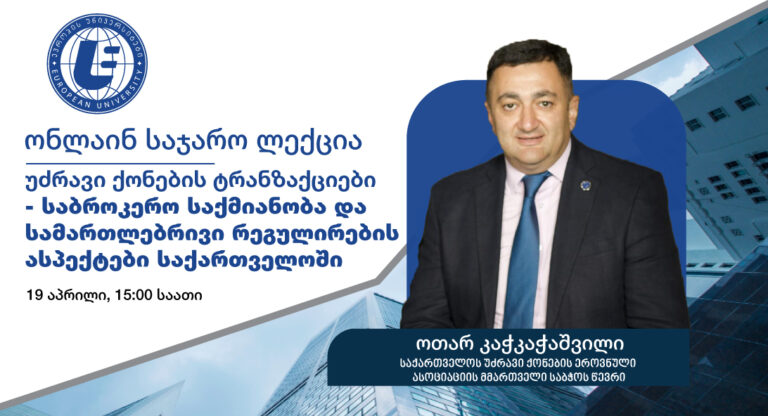 ევროპის უნივერსიტეტი
EUROPEAN UNIVERSITY

ონლაინ საჯარო ლექცია

უძრავი ქონების ტრანზაქციები - საბროკერო საქმიანობა და სამართლებრივი რეგულირების ასპექტები საქართველოში

19 აპრილი, 15:00 საათი

ოთარ კაჭკაჭაშვილი
საქართველოს უძრავი ქონების ეროვნული ასოციაციის მმართველი საბჭოს წევრი